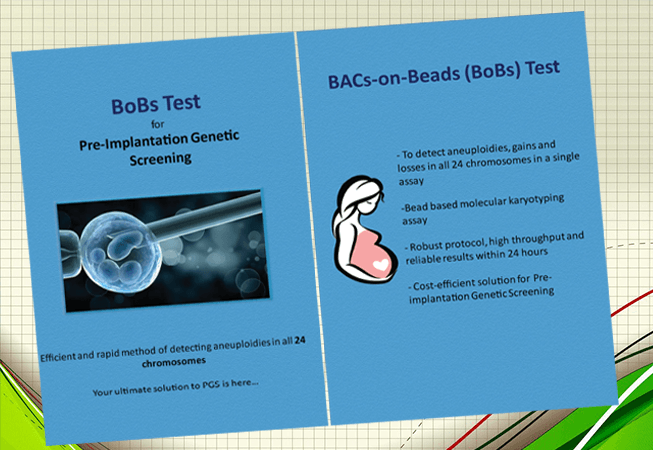 BoBs Test
for
Pre-Implantation Genetic Screening

Efficient and rapid method of detecting aneuploidies in all 24 chromosomes

Your ultimate solution to PGS is here...

BACs-on-Beads (BoBs) Test

- To detect aneuploidies, gains and losses in all 24 chromosomes in a single assay

-Bead based molecular karyotyping assay

- Robust protocol, high throughput and reliable results within 24 hours

- Cost-efficient solution for Pre-implantation Genetic Screening